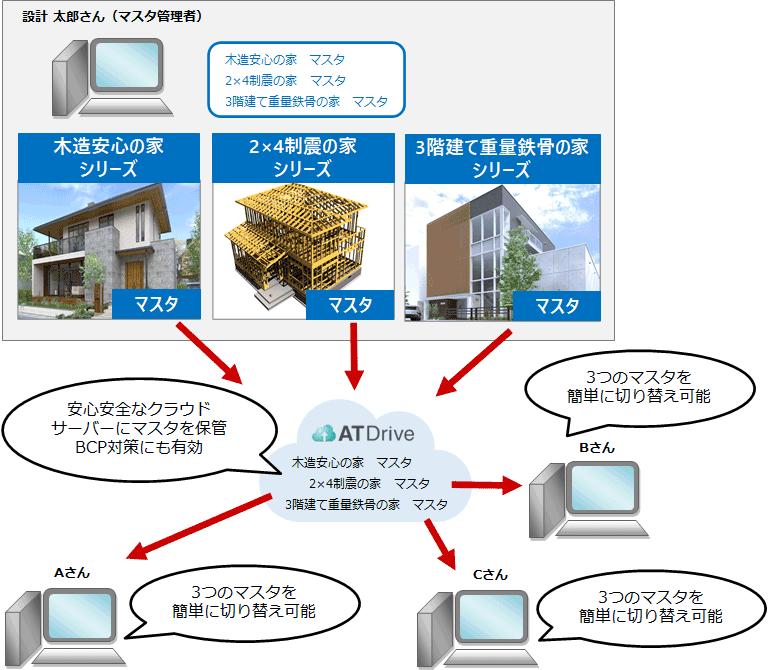 設計 太郎さん（マスタ管理者）

木造安心の家　マスタ
2×4制震の家　マスタ
3階建て重量鉄骨の家　マスタ

木造安心の家
シリーズ

マスタ

2×4制震の家
シリーズ

マスタ

3階建て重量鉄骨の家
シリーズ

マスタ

安心安全なクラウド
サーバーにマスタを保管
BCP対策にも有効

ATDrive
木造安心の家　マスタ
2×4制震の家　マスタ
3階建て重量鉄骨の家　マスタ

3つのマスタを
簡単に切り替え可能

Bさん

Aさん

3つのマスタを
簡単に切り替え可能

Cさん

3つのマスタを
簡単に切り替え可能